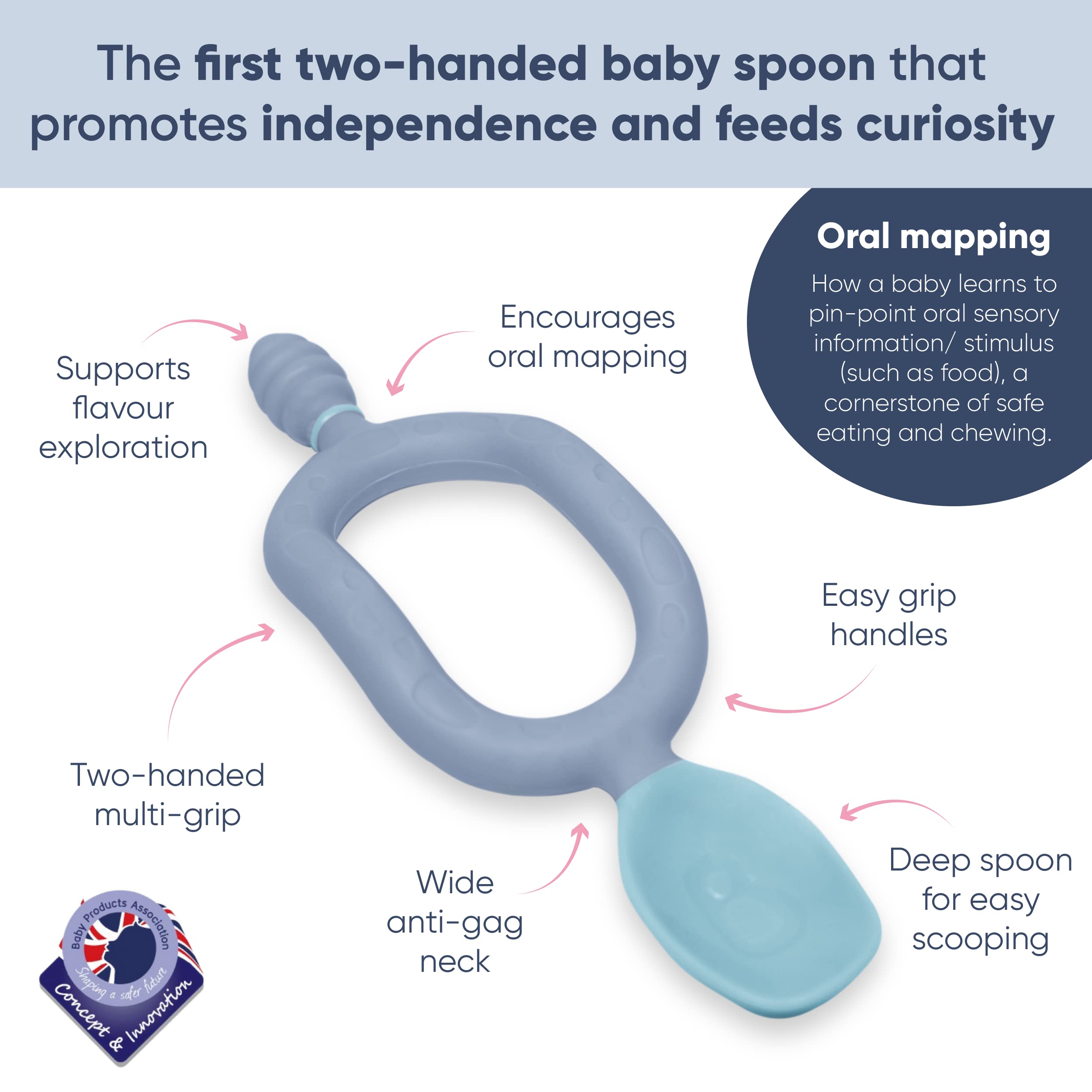 The first two-handed baby spoon that promotes independence and feeds curiosity

Oral mapping

How a baby learns to pin-point oral sensory information/ stimulus (such as food), a cornerstone of safe eating and chewing.

Supports flavour exploration

Encourages oral mapping

Easy grip handles

Two-handed multi-grip

Wide anti-gag neck

Deep spoon for easy scooping

Baby Products Association
Shaping a safer future
Concept & Innovation